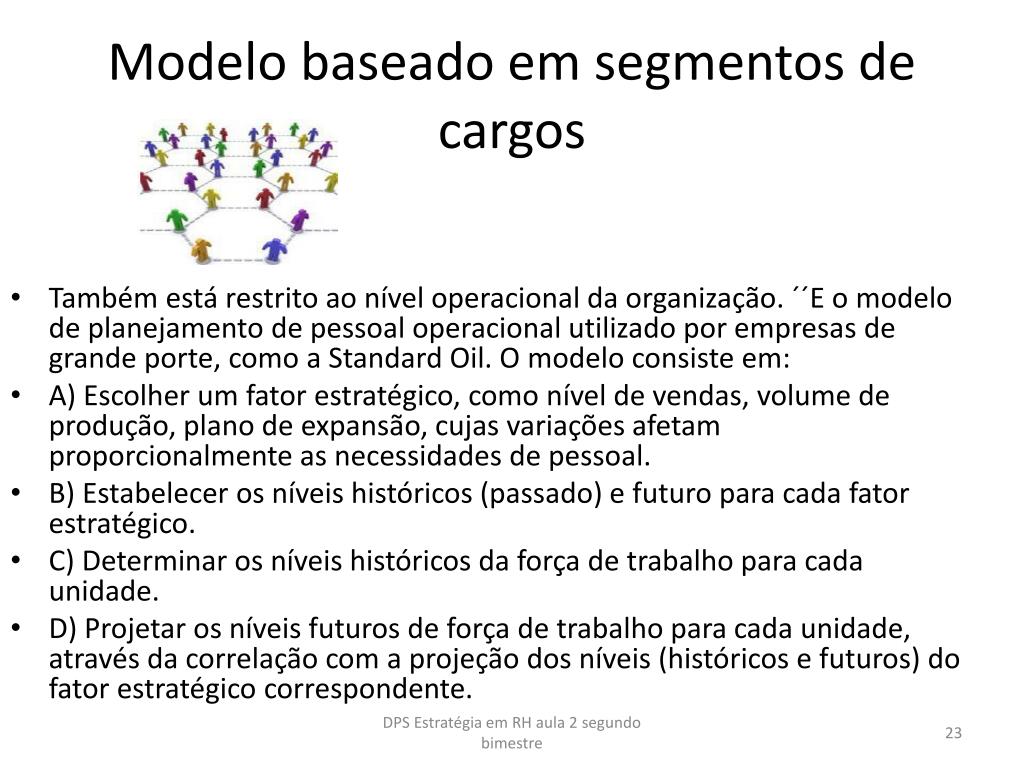 Modelo baseado em segmentos de cargos

• Também está restrito ao nível operacional da organização. ´´E o modelo de planejamento de pessoal operacional utilizado por empresas de grande porte, como a Standard Oil. O modelo consiste em:
• A) Escolher um fator estratégico, como nível de vendas, volume de produção, plano de expansão, cujas variações afetam proporcionalmente as necessidades de pessoal.
• B) Estabelecer os níveis históricos (passado) e futuro para cada fator estratégico.
• C) Determinar os níveis históricos da força de trabalho para cada unidade.
• D) Projetar os níveis futuros de força de trabalho para cada unidade, através da correlação com a projeção dos níveis (históricos e futuros) do fator estratégico correspondente.

DPS Estratégia em RH aula 2 segundo bimestre

23